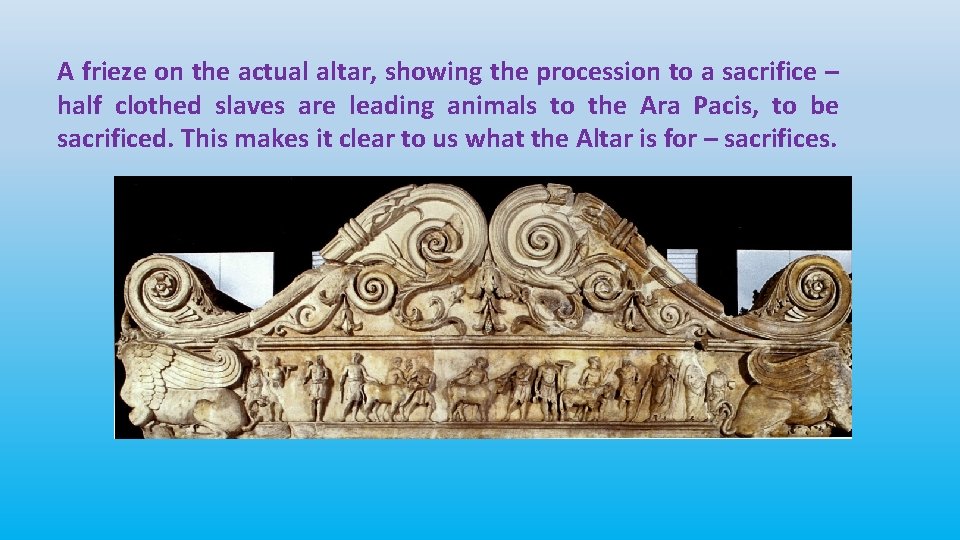 A frieze on the actual altar, showing the procession to a sacrifice – half clothed slaves are leading animals to the Ara Pacis, to be sacrificed. This makes it clear to us what the Altar is for – sacrifices.